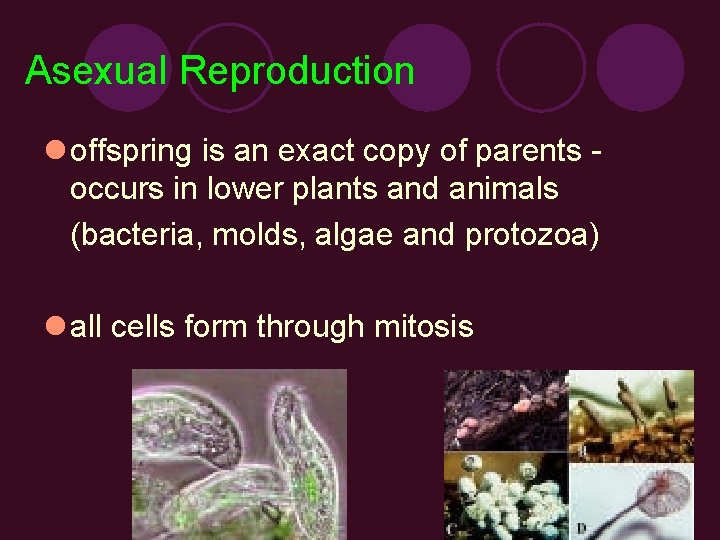 Asexual Reproduction

offspring is an exact copy of parents - occurs in lower plants and animals (bacteria, molds, algae and protozoa)

all cells form through mitosis

D